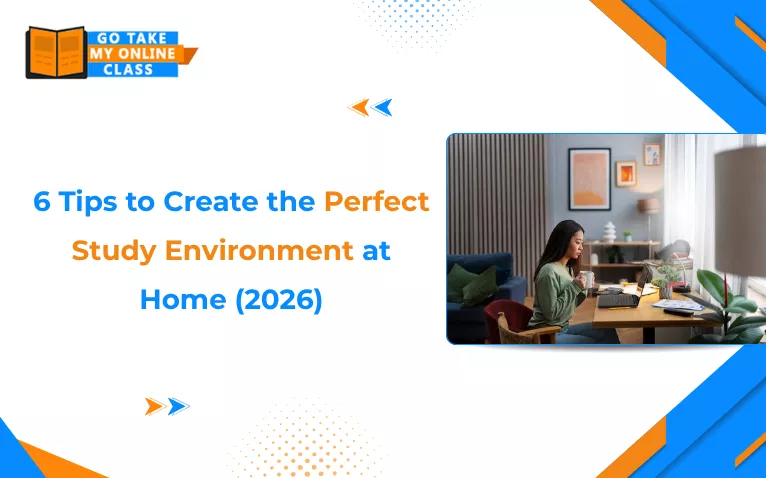 GO TAKE MY ONLINE CLASS

6 Tips to Create the Perfect Study Environment at Home (2026)